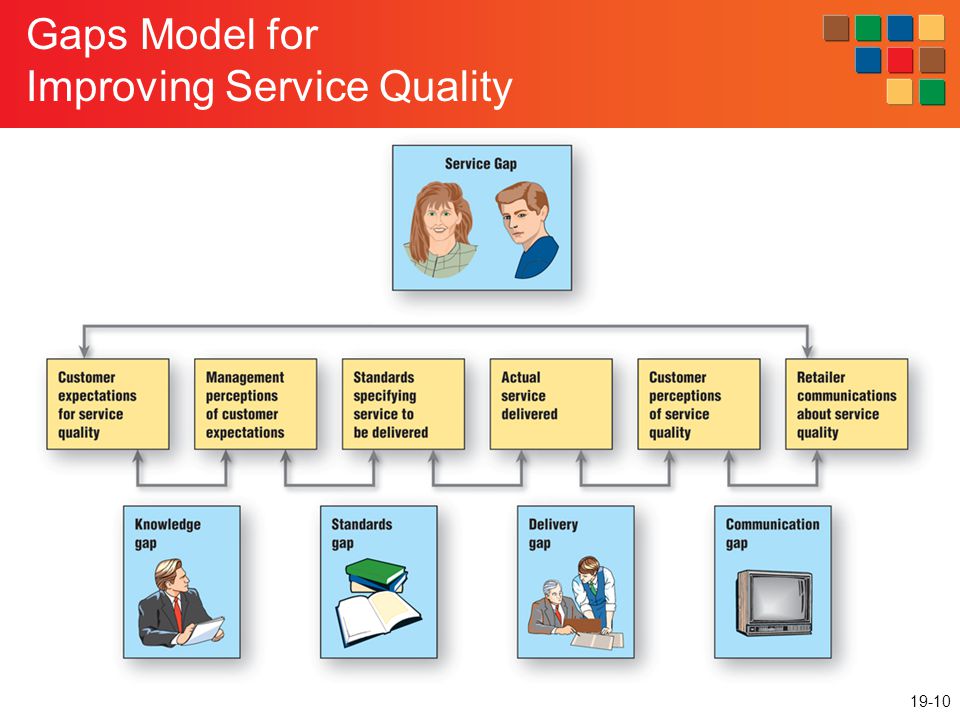 Gaps Model for Improving Service Quality

Service Gap

Customer expectations for service quality

Management perceptions of customer expectations

Standards specifying service to be delivered

Actual service delivered

Customer perceptions of service quality

Retailer communications about service quality

Knowledge gap

Standards gap

Delivery gap

Communication gap

19-10